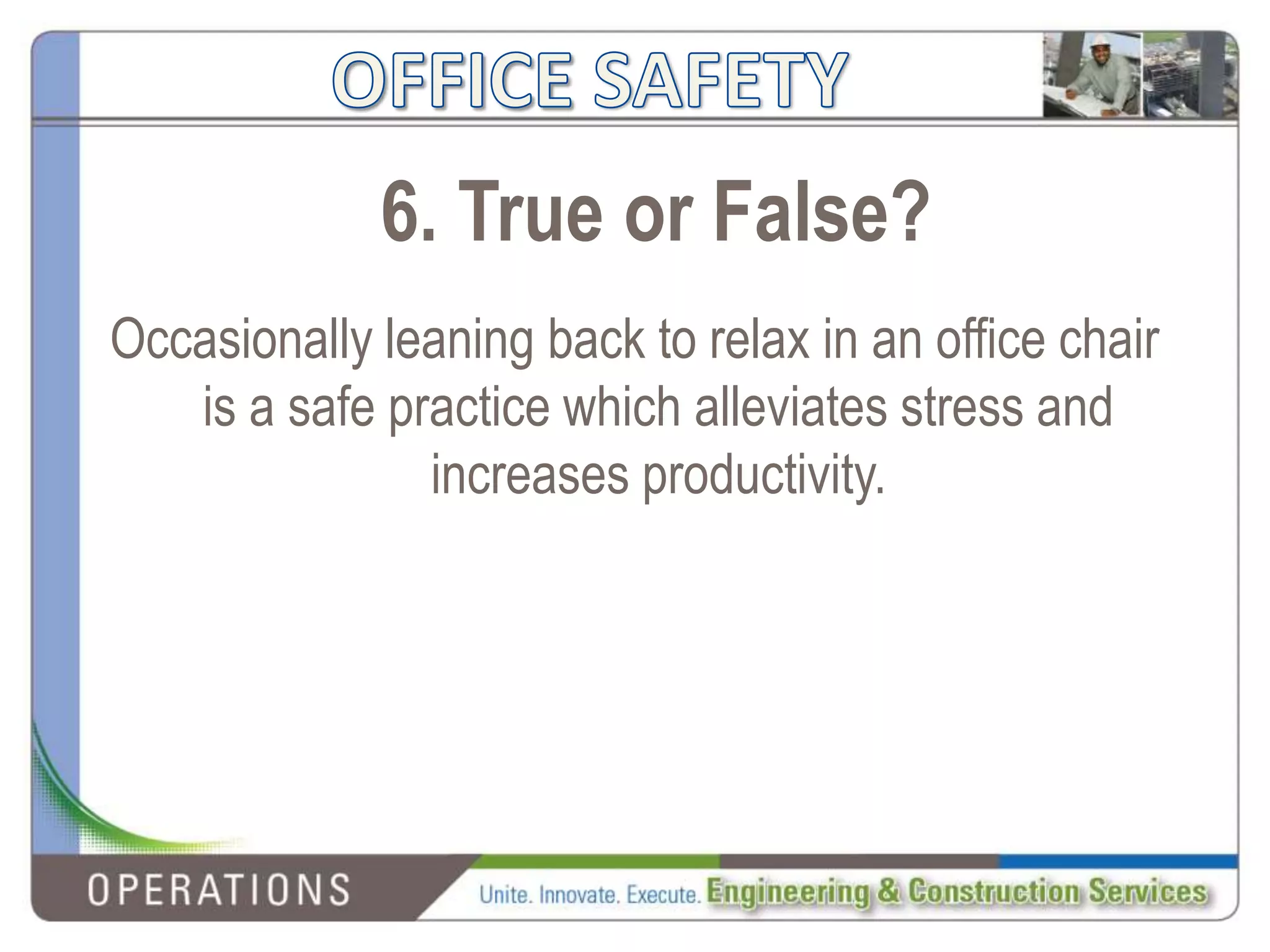 OFFICE SAFETY

6. True or False?

Occasionally leaning back to relax in an office chair is a safe practice which alleviates stress and increases productivity.

OPERATIONS

Unite. Innovate. Execute. Engineering & Construction Services